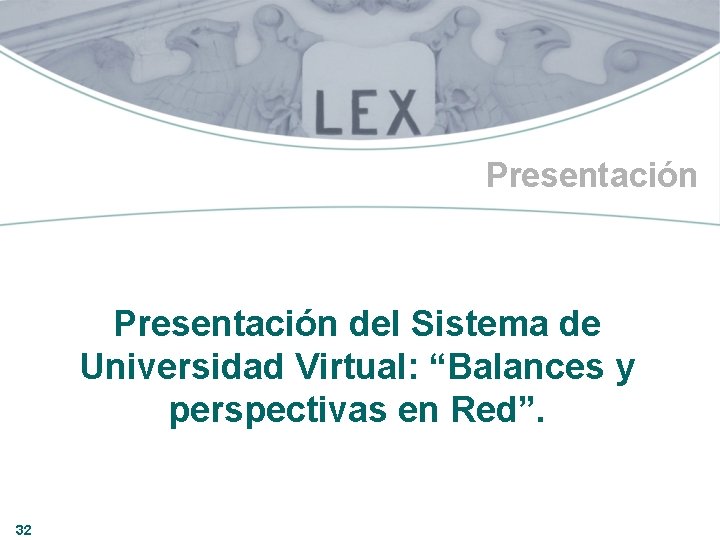 LEX

Presentación

Presentación del Sistema de Universidad Virtual: “Balances y perspectivas en Red”.

32